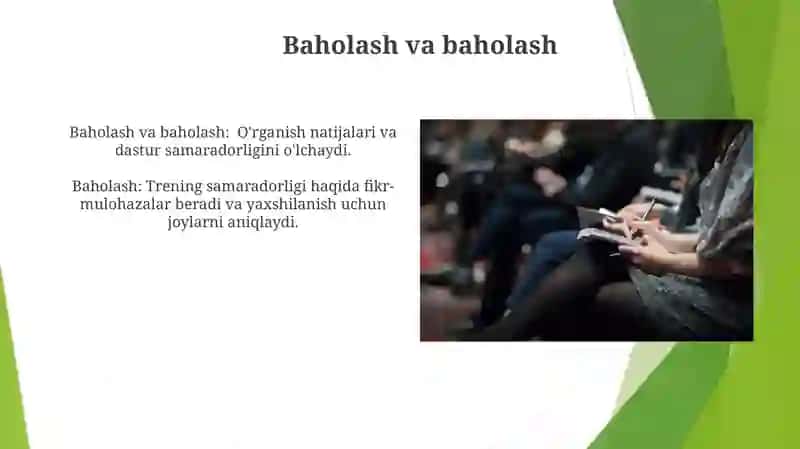 Baholash va baholash

Baholash va baholash: O'rganish natijalari va dastur samaradorligini o'lchaydi.

Baholash: Trening samaradorligi haqida fikr-mulohazalar beradi va yaxshilanish uchun joylarni aniqlaydi.